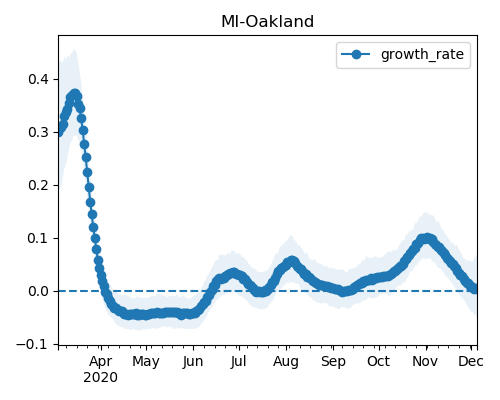 MI-Oakland

growth_rate

0.4
0.3
0.2
0.1
0.0
−0.1

Apr
2020
May
Jun
Jul
Aug
Sep
Oct
Nov
Dec